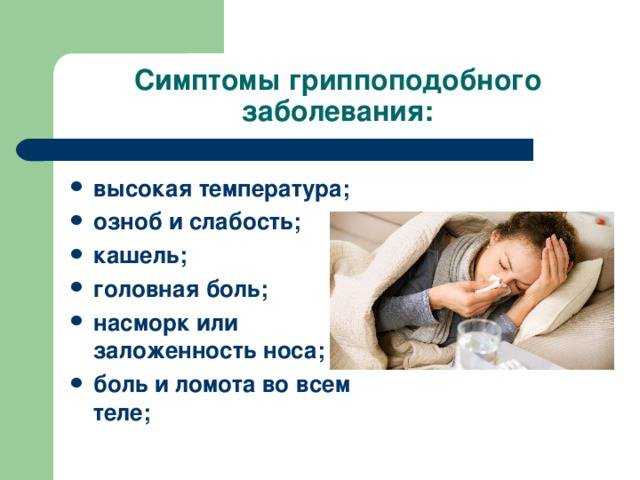 Симптомы гриппоподобного заболевания:

• высокая температура;
• озноб и слабость;
• кашель;
• головная боль;
• насморк или заложенность носа;
• боль и ломота во всем теле;